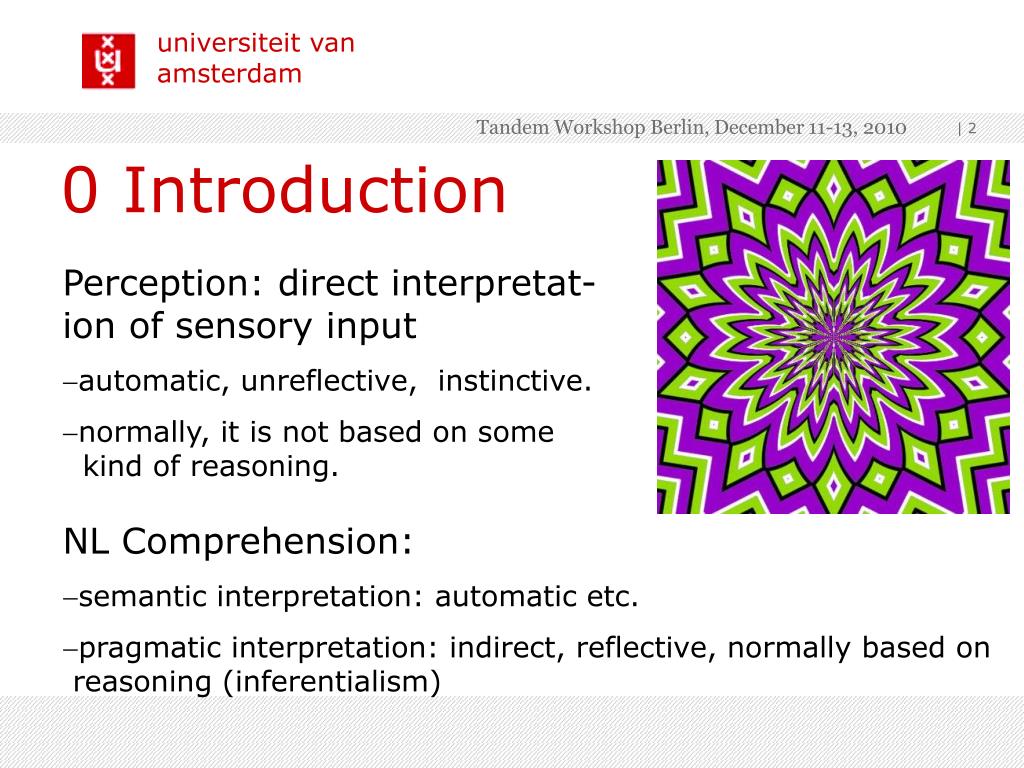 universiteit van amsterdam

Tandem Workshop Berlin, December 11-13, 2010 | 2

0 Introduction

Perception: direct interpretation of sensory input

–automatic, unreflective, instinctive.

–normally, it is not based on some kind of reasoning.

NL Comprehension:

–semantic interpretation: automatic etc.

–pragmatic interpretation: indirect, reflective, normally based on reasoning (inferentialism)